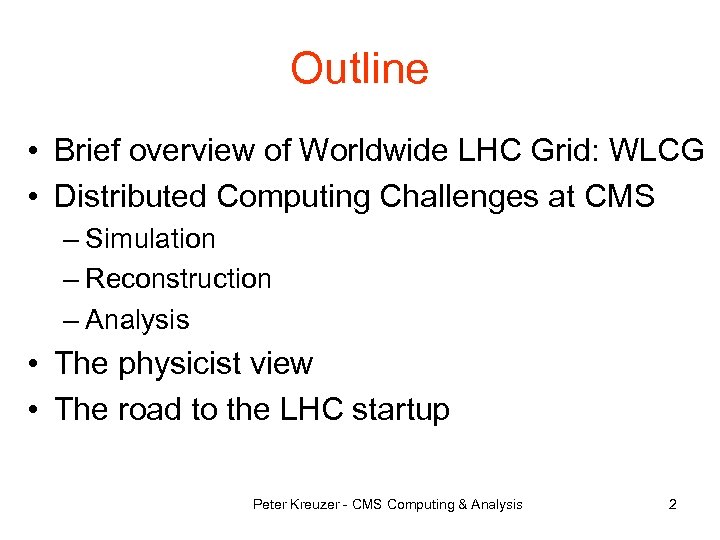 Outline

• Brief overview of Worldwide LHC Grid: WLCG
• Distributed Computing Challenges at CMS
– Simulation
– Reconstruction
– Analysis
• The physicist view
• The road to the LHC startup

Peter Kreuzer - CMS Computing & Analysis

2